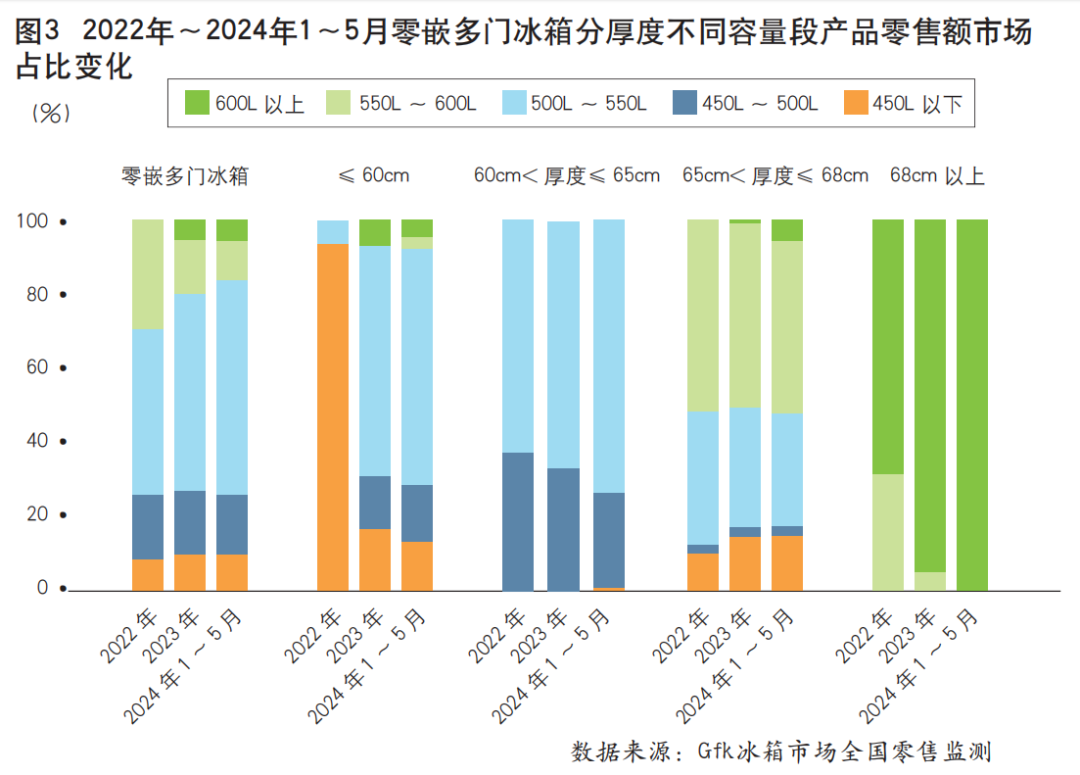 图3 2022年～2024年1～5月零嵌多门冰箱分厚度不同容量段产品零售额市场占比变化

（%）

600L 以上
550L ～ 600L
500L ～ 550L
450L ～ 500L
450L 以下

零嵌多门冰箱
≤ 60cm
60cm＜ 厚度≤ 65cm
65cm＜ 厚度≤ 68cm
68cm 以上

100
80
60
40
20
0

2022 年
2023 年
2024 年 1 ～ 5 月
2022 年
2023 年
2024 年 1 ～ 5 月
2022 年
2023 年
2024 年 1 ～ 5 月
2022 年
2023 年
2024 年 1 ～ 5 月
2022 年
2023 年
2024 年 1 ～ 5 月

数据来源：Gfk冰箱市场全国零售监测